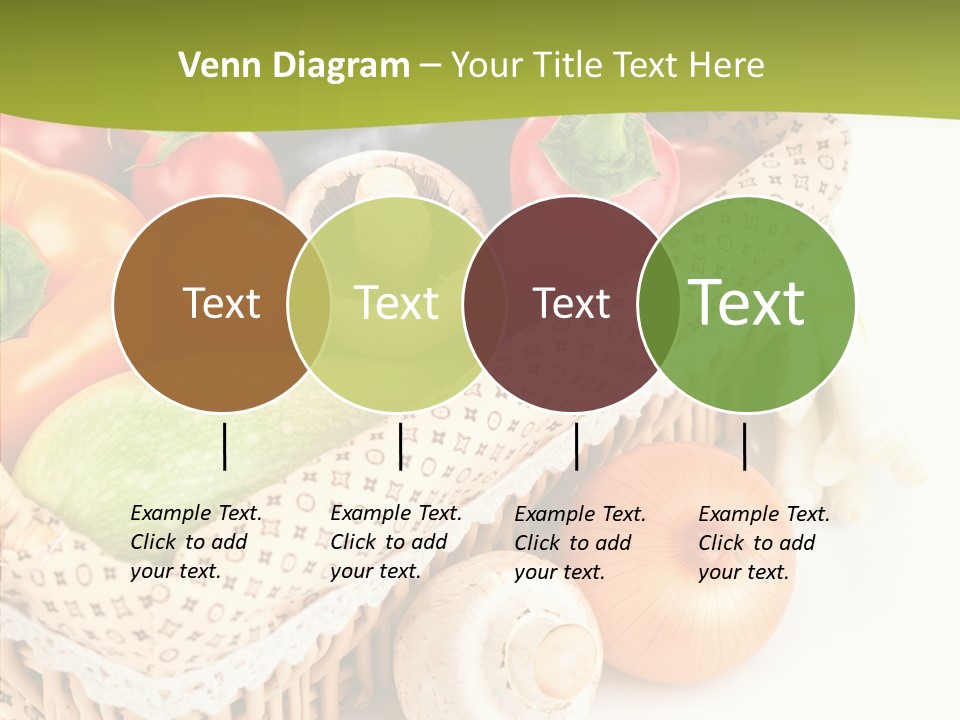 Venn Diagram – Your Title Text Here

Text

Text

Text

Text

Example Text. Click to add your text.

Example Text. Click to add your text.

Example Text. Click to add your text.

Example Text. Click to add your text.